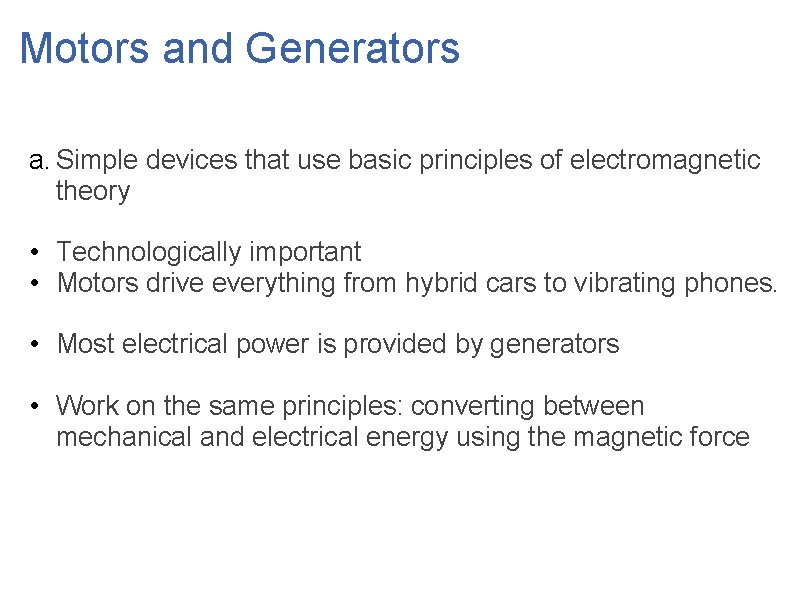 Motors and Generators

a. Simple devices that use basic principles of electromagnetic theory

• Technologically important
• Motors drive everything from hybrid cars to vibrating phones.

• Most electrical power is provided by generators

• Work on the same principles: converting between mechanical and electrical energy using the magnetic force